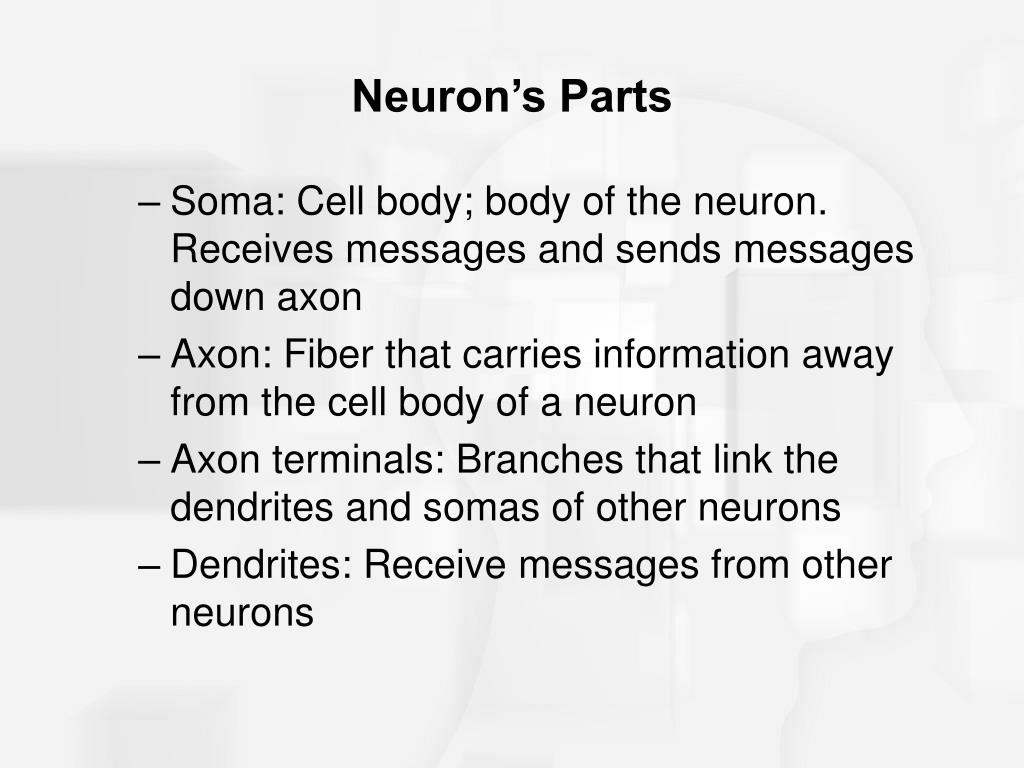 Neuron’s Parts

– Soma: Cell body; body of the neuron. Receives messages and sends messages down axon

– Axon: Fiber that carries information away from the cell body of a neuron

– Axon terminals: Branches that link the dendrites and somas of other neurons

– Dendrites: Receive messages from other neurons